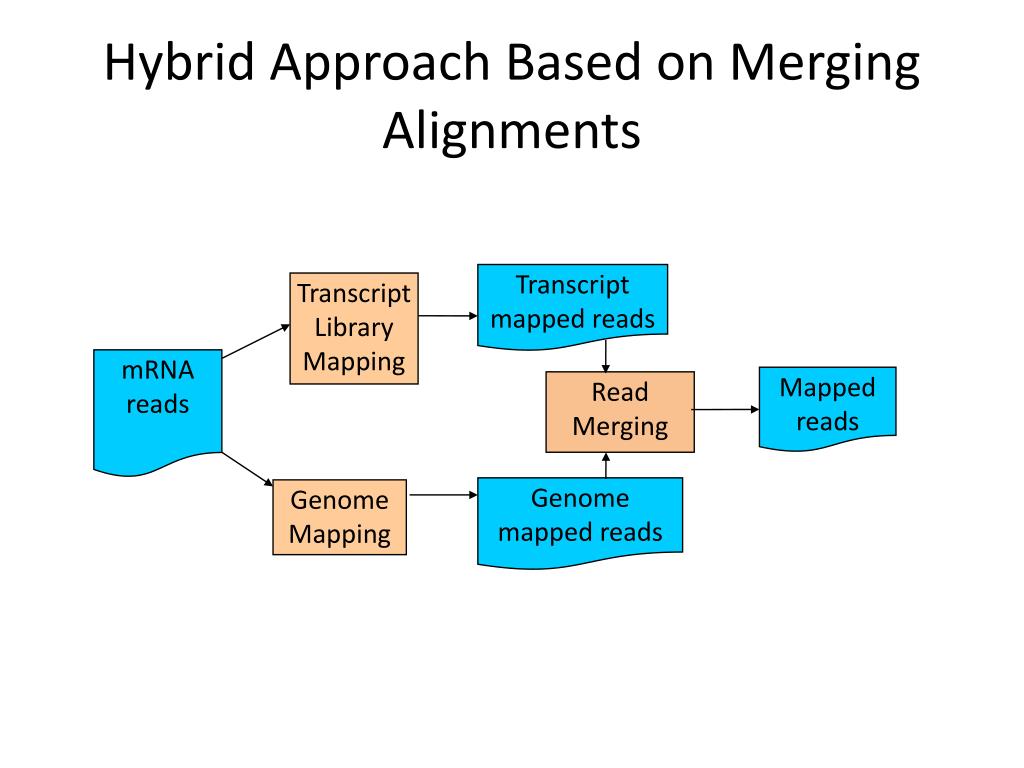 Hybrid Approach Based on Merging Alignments

mRNA reads

Transcript Library Mapping

Transcript mapped reads

Read Merging

Mapped reads

Genome Mapping

Genome mapped reads